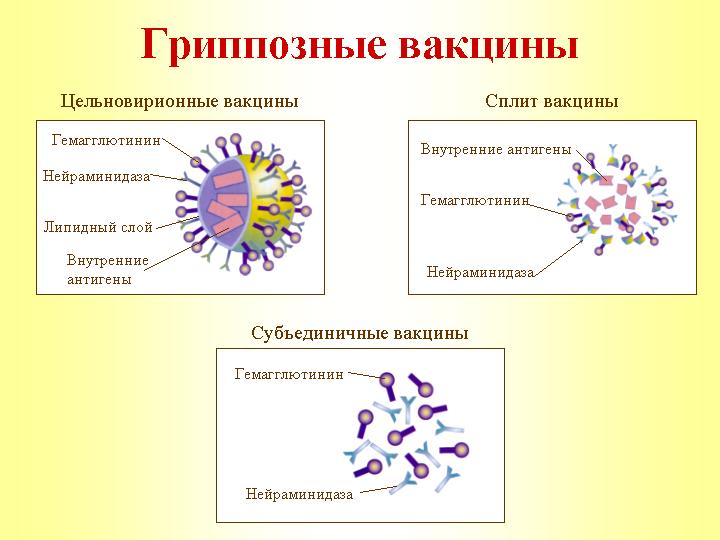 Гриппозные вакцины

Цельновирионные вакцины

Гемагглютинин

Нейраминидаза

Липидный слой

Внутренние антигены

Сплит вакцины

Внутренние антигены

Гемагглютинин

Нейраминидаза

Субъединичные вакцины

Гемагглютинин

Нейраминидаза